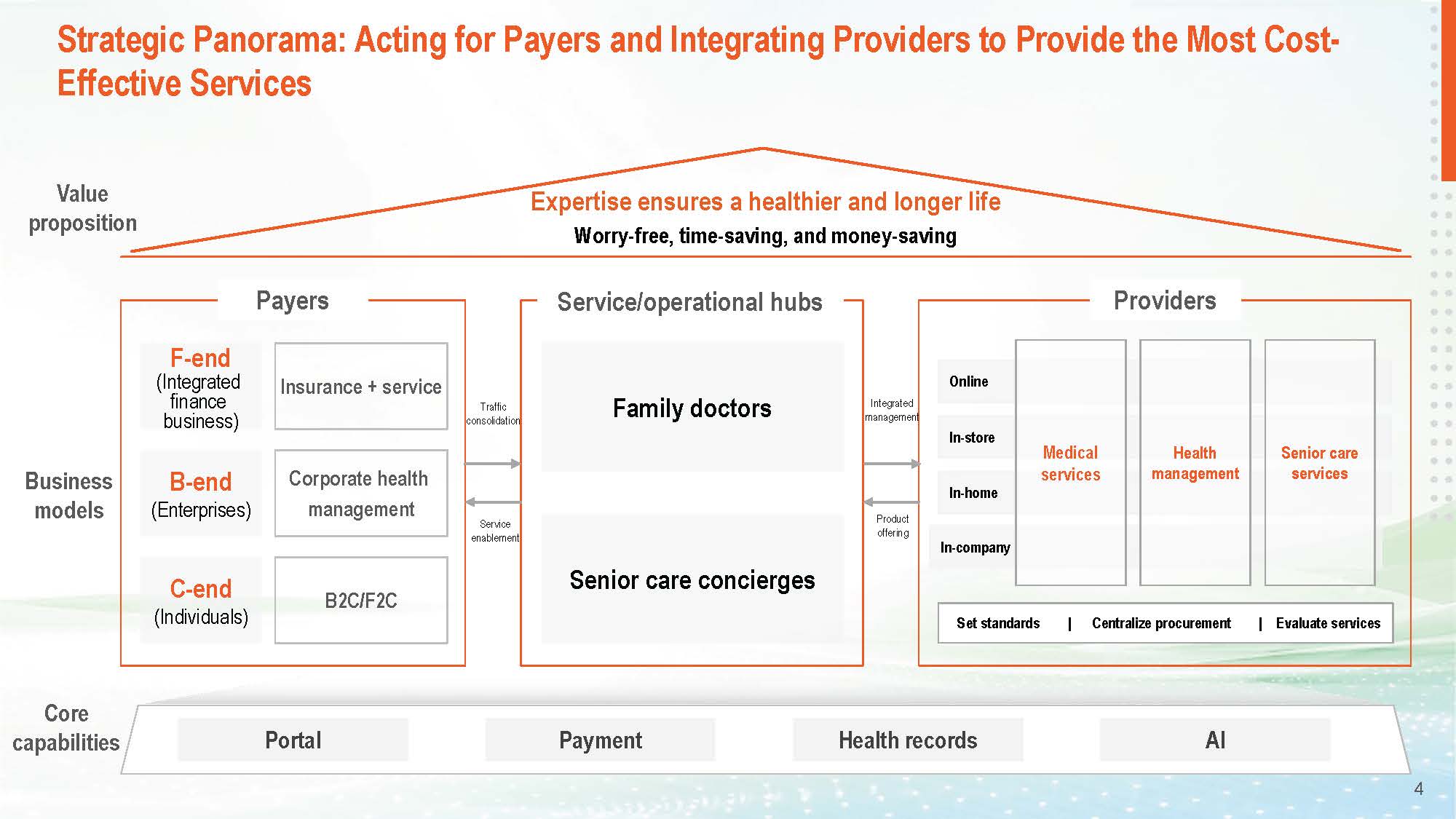 Strategic Panorama: Acting for Payers and Integrating Providers to Provide the Most Cost-Effective Services

Value proposition

Expertise ensures a healthier and longer life

Worry-free, time-saving, and money-saving

Business models

Payers

F-end (Integrated finance business)

Insurance + service

B-end (Enterprises)

Corporate health management

C-end (Individuals)

B2C/F2C

Traffic consolidation

Service enablement

Service/operational hubs

Family doctors

Senior care concierges

Integrated management

Product offering

Providers

Online

In-store

In-home

In-company

Medical services

Health management

Senior care services

Set standards | Centralize procurement | Evaluate services

Core capabilities

Portal

Payment

Health records

AI

4